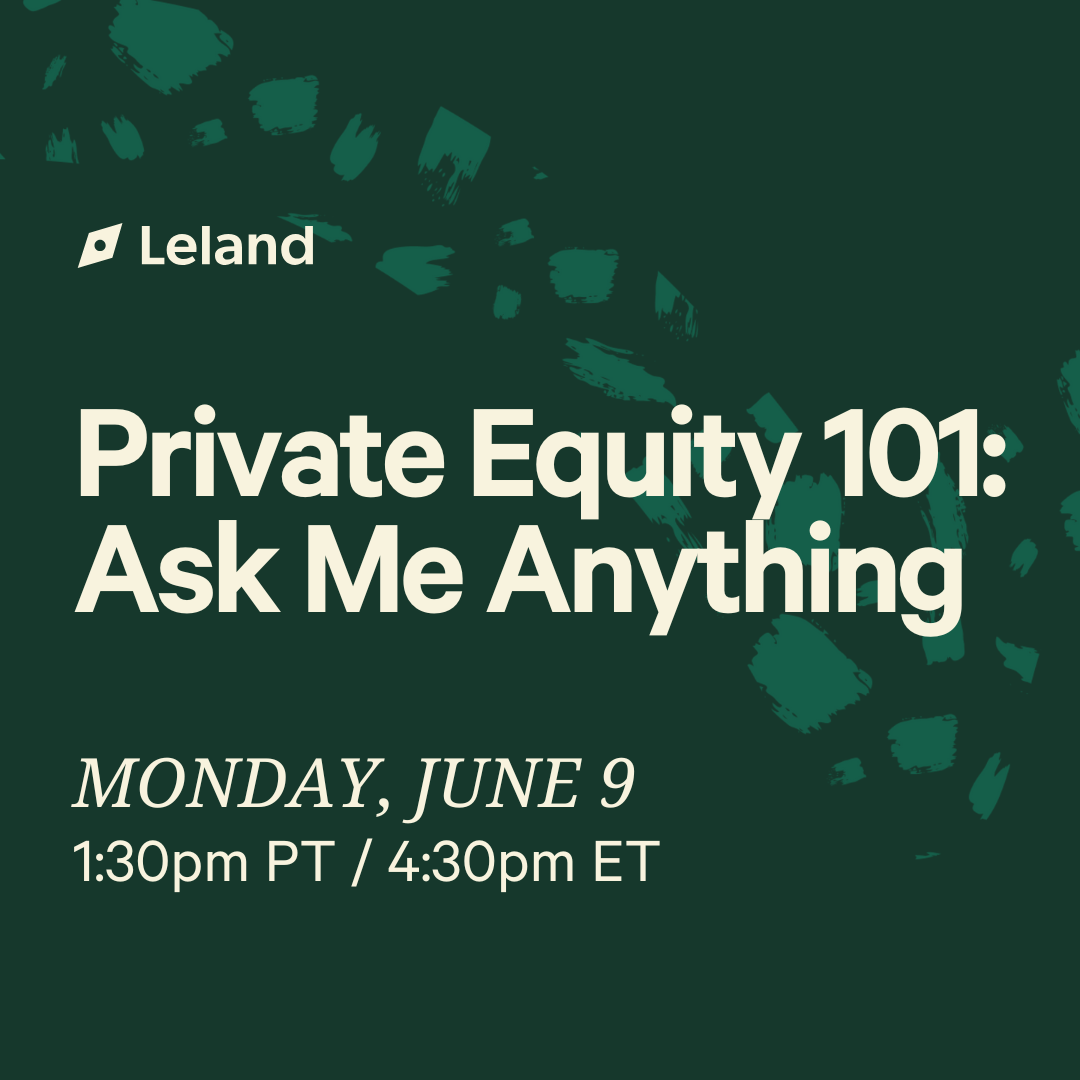 Leland

Private Equity 101: Ask Me Anything

MONDAY, JUNE 9
1:30pm PT / 4:30pm ET